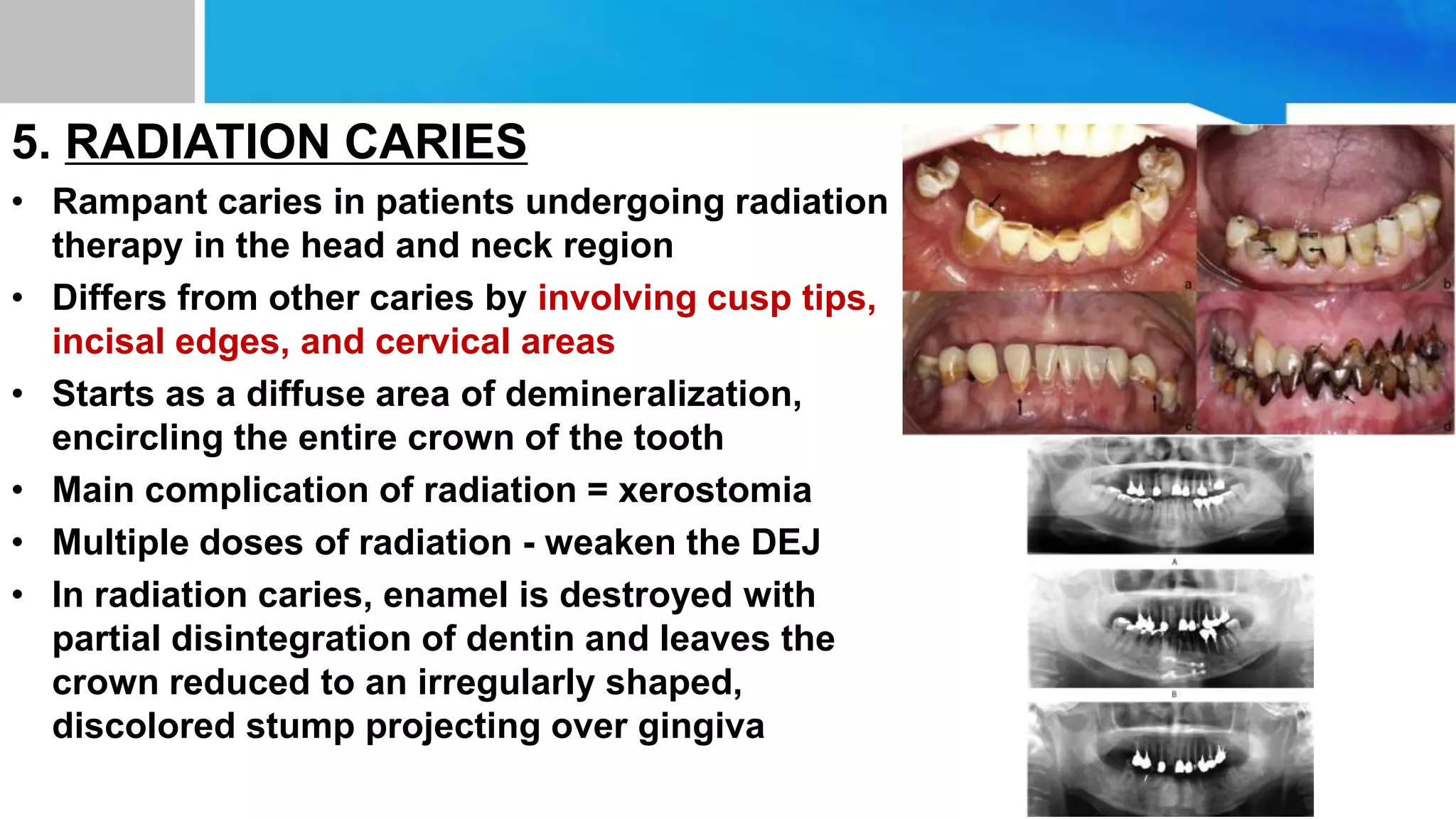 5. RADIATION CARIES

• Rampant caries in patients undergoing radiation therapy in the head and neck region

• Differs from other caries by involving cusp tips, incisal edges, and cervical areas

• Starts as a diffuse area of demineralization, encircling the entire crown of the tooth

• Main complication of radiation = xerostomia

• Multiple doses of radiation - weaken the DEJ

• In radiation caries, enamel is destroyed with partial disintegration of dentin and leaves the crown reduced to an irregularly shaped, discolored stump projecting over gingiva

a

b

c

d

A

B